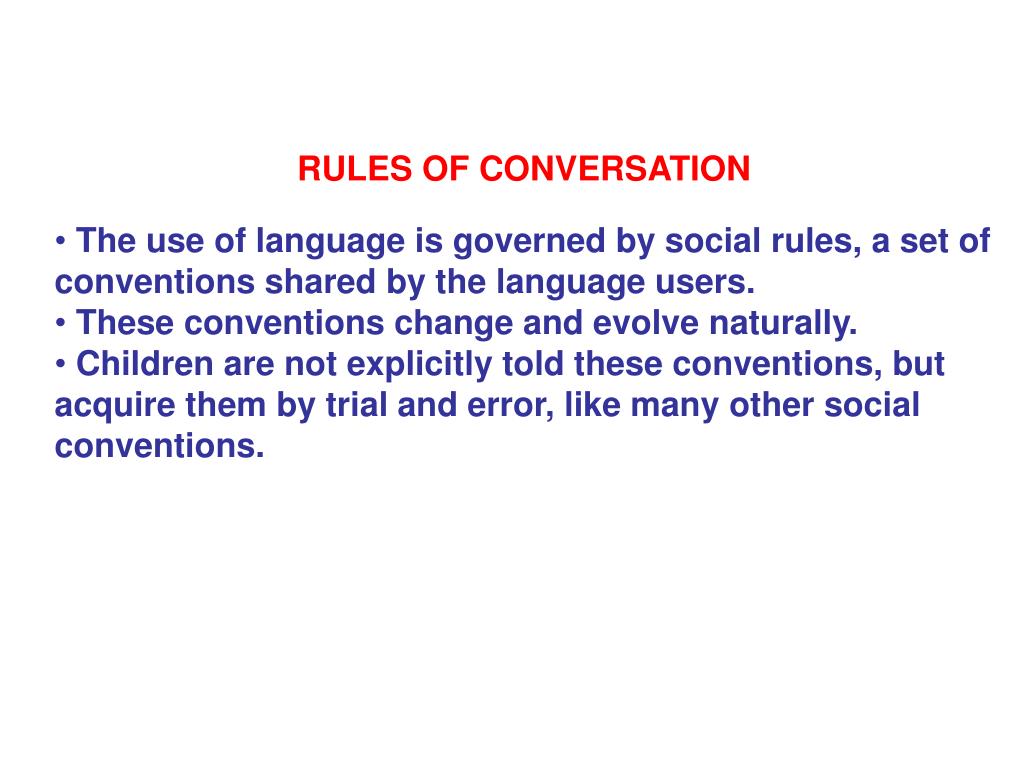 RULES OF CONVERSATION

• The use of language is governed by social rules, a set of conventions shared by the language users.
• These conventions change and evolve naturally.
• Children are not explicitly told these conventions, but acquire them by trial and error, like many other social conventions.